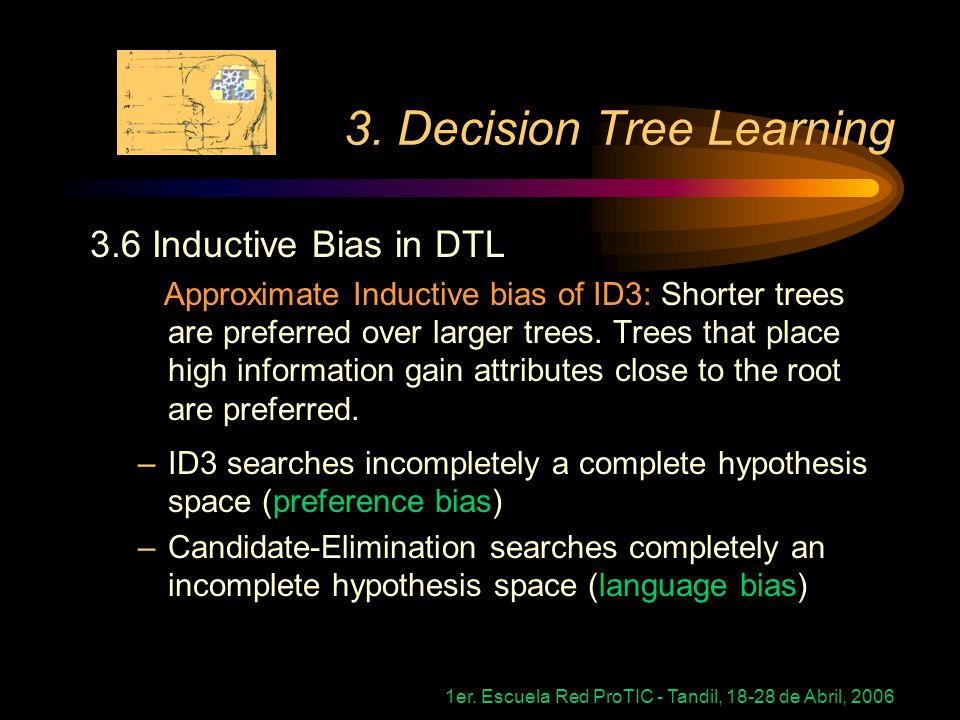 3. Decision Tree Learning

3.6 Inductive Bias in DTL

Approximate Inductive bias of ID3: Shorter trees are preferred over larger trees. Trees that place high information gain attributes close to the root are preferred.

– ID3 searches incompletely a complete hypothesis space (preference bias)

– Candidate-Elimination searches completely an incomplete hypothesis space (language bias)

1er. Escuela Red ProTIC - Tandil, 18-28 de Abril, 2006